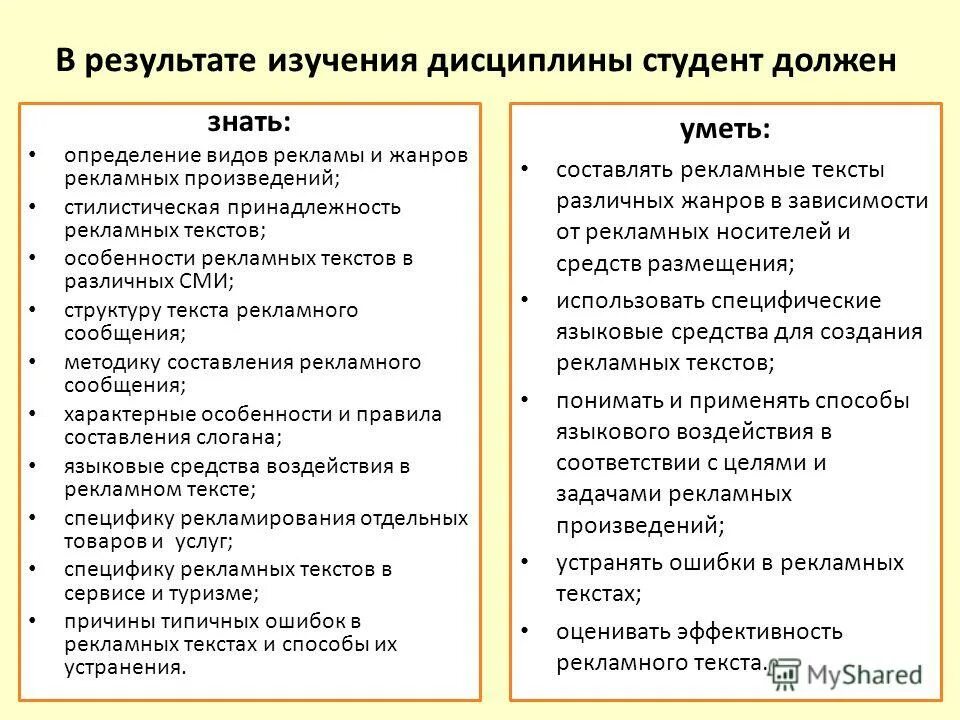 В результате изучения дисциплины студент должен

знать:

• определение видов рекламы и жанров рекламных произведений;
• стилистическая принадлежность рекламных текстов;
• особенности рекламных текстов в различных СМИ;
• структуру текста рекламного сообщения;
• методику составления рекламного сообщения;
• характерные особенности и правила составления слогана;
• языковые средства воздействия в рекламном тексте;
• специфику рекламирования отдельных товаров и услуг;
• специфику рекламных текстов в сервисе и туризме;
• причины типичных ошибок в рекламных текстах и способы их устранения.

уметь:

• составлять рекламные тексты различных жанров в зависимости от рекламных носителей и средств размещения;
• использовать специфические языковые средства для создания рекламных текстов;
• понимать и применять способы языкового воздействия в соответствии с целями и задачами рекламных произведений;
• устранять ошибки в рекламных текстах;
• оценивать эффективность рекламного текста.

MyShared